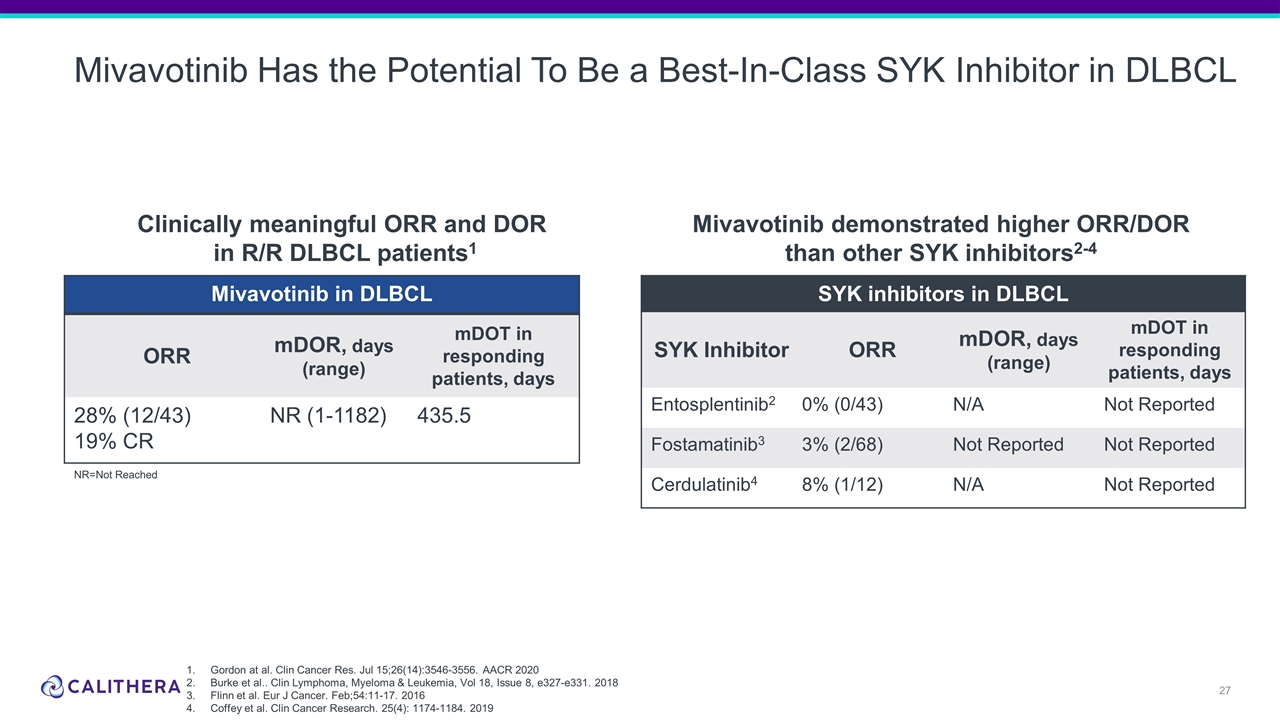 Mivavotinib Has the Potential To Be a Best-In-Class SYK Inhibitor in DLBCL

Clinically meaningful ORR and DOR in R/R DLBCL patients$^1$

| Mivavotinib in DLBCL | | |
|---|---|---|
| ORR | mDOR, days (range) | mDOT in responding patients, days |
| 28% (12/43) 19% CR | NR (1-1182) | 435.5 |

NR=Not Reached

Mivavotinib demonstrated higher ORR/DOR than other SYK inhibitors$^{2-4}$

| SYK inhibitors in DLBCL | | | |
|---|---|---|---|
| SYK Inhibitor | ORR | mDOR, days (range) | mDOT in responding patients, days |
| Entosplentinib$^2$ | 0% (0/43) | N/A | Not Reported |
| Fostamatinib$^3$ | 3% (2/68) | Not Reported | Not Reported |
| Cerdulatinib$^4$ | 8% (1/12) | N/A | Not Reported |

CALITHERA

1. Gordon at al. Clin Cancer Res. Jul 15;26(14):3546-3556. AACR 2020
2. Burke et al.. Clin Lymphoma, Myeloma & Leukemia, Vol 18, Issue 8, e327-e331. 2018
3. Flinn et al. Eur J Cancer. Feb;54:11-17. 2016
4. Coffey et al. Clin Cancer Research. 25(4): 1174-1184. 2019

27